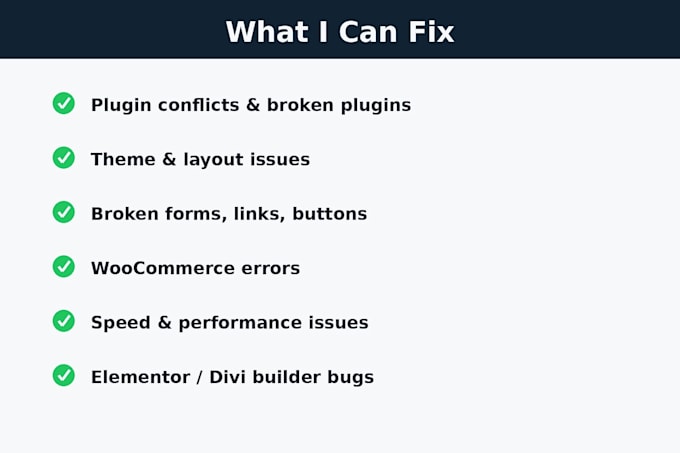 What I Can Fix

Plugin conflicts & broken plugins

Theme & layout issues

Broken forms, links, buttons

WooCommerce errors

Speed & performance issues

Elementor / Divi builder bugs